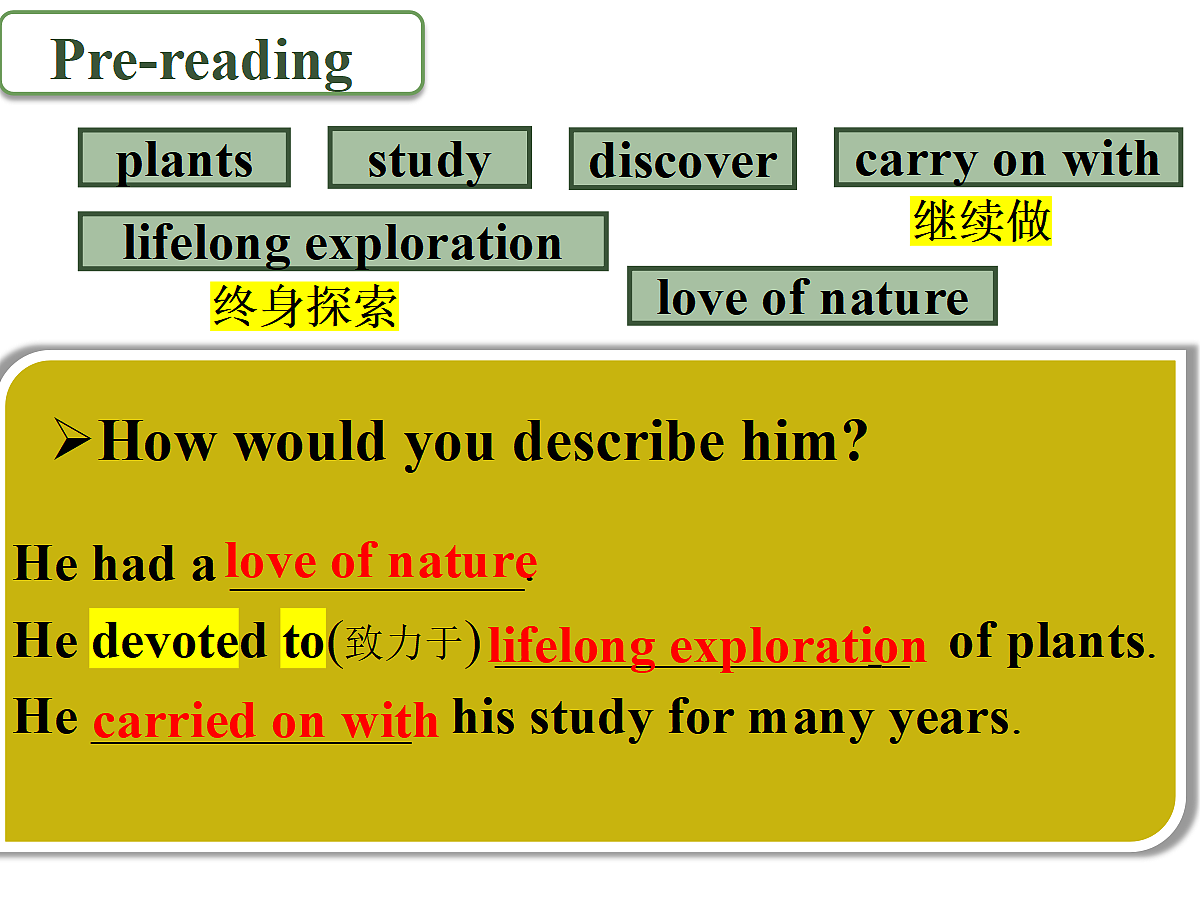 Pre-reading

plants

study

discover

carry on with

继续做

lifelong exploration

终身探索

love of nature

➢How would you describe him?

He had a love of nature.

He devoted to(致力于) lifelong exploration of plants.

He carried on with his study for many years.